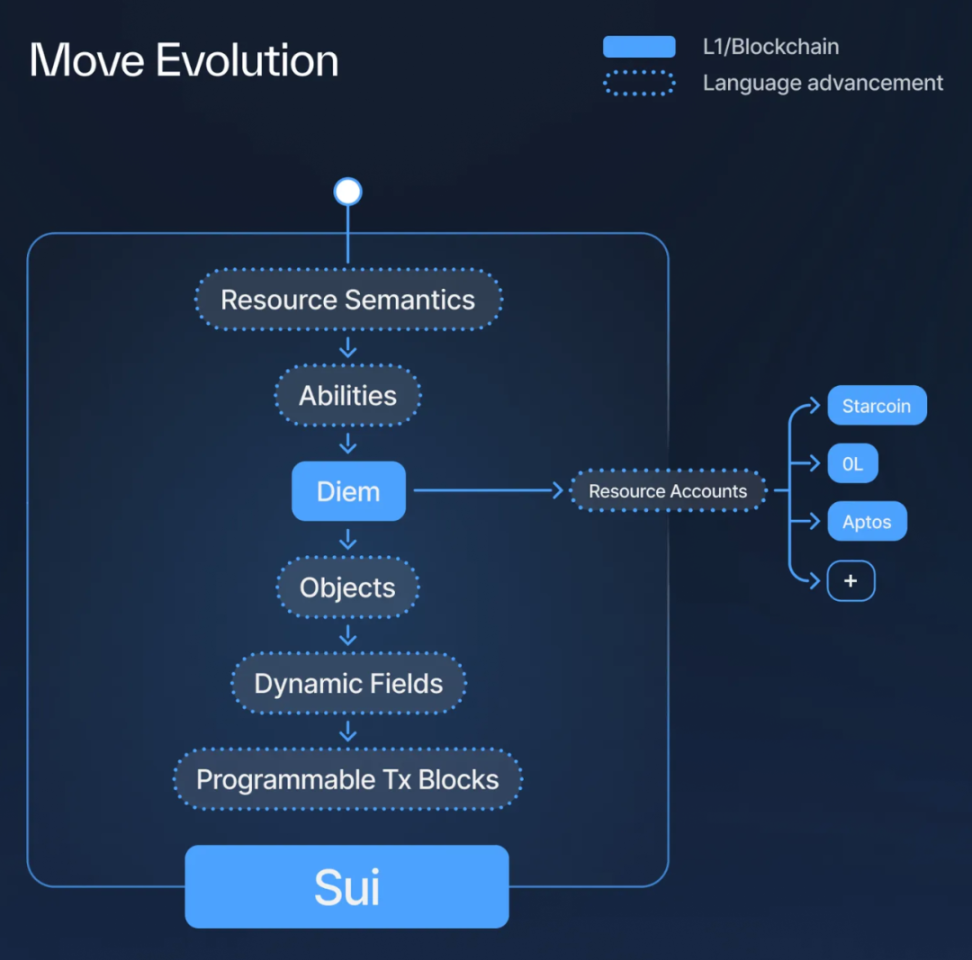 Move Evolution

L1/Blockchain
Language advancement

Resource Semantics
Abilities
Diem
Resource Accounts
Starcoin
0L
Aptos
+
Objects
Dynamic Fields
Programmable Tx Blocks
Sui